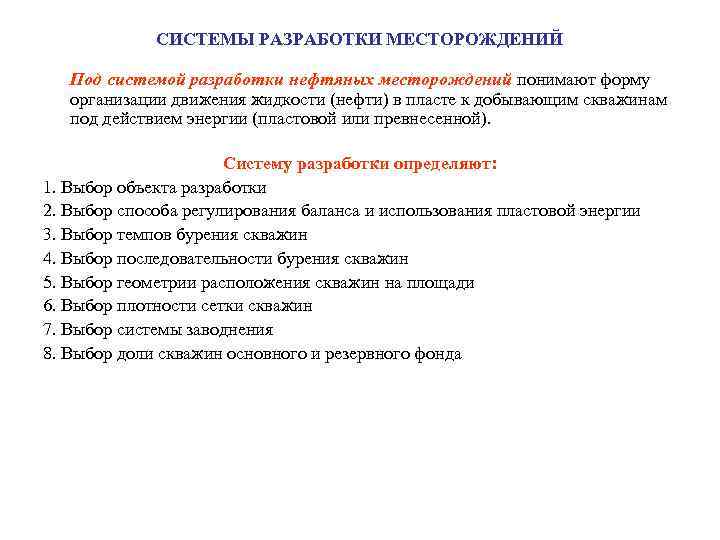 СИСТЕМЫ РАЗРАБОТКИ МЕСТОРОЖДЕНИЙ

Под системой разработки нефтяных месторождений понимают форму организации движения жидкости (нефти) в пласте к добывающим скважинам под действием энергии (пластовой или превнесенной).

Систему разработки определяют:

1. Выбор объекта разработки
2. Выбор способа регулирования баланса и использования пластовой энергии
3. Выбор темпов бурения скважин
4. Выбор последовательности бурения скважин
5. Выбор геометрии расположения скважин на площади
6. Выбор плотности сетки скважин
7. Выбор системы заводнения
8. Выбор доли скважин основного и резервного фонда